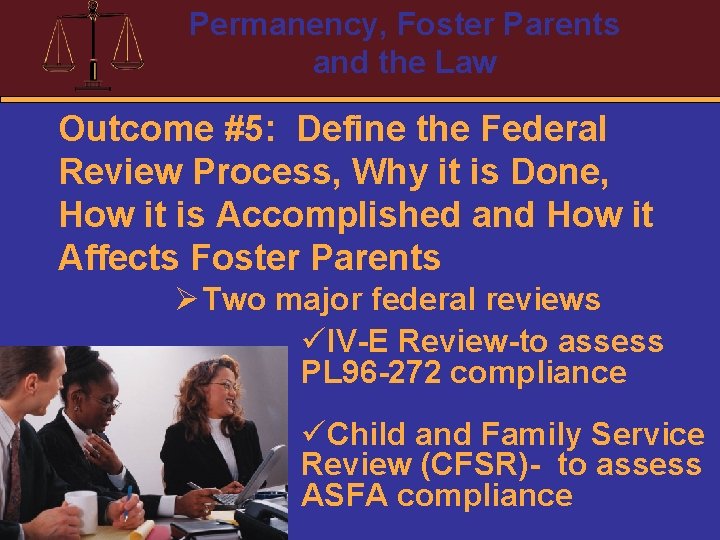 Permanency, Foster Parents and the Law

Outcome #5: Define the Federal Review Process, Why it is Done, How it is Accomplished and How it Affects Foster Parents

➢Two major federal reviews

✓IV-E Review-to assess PL96-272 compliance

✓Child and Family Service Review (CFSR)- to assess ASFA compliance